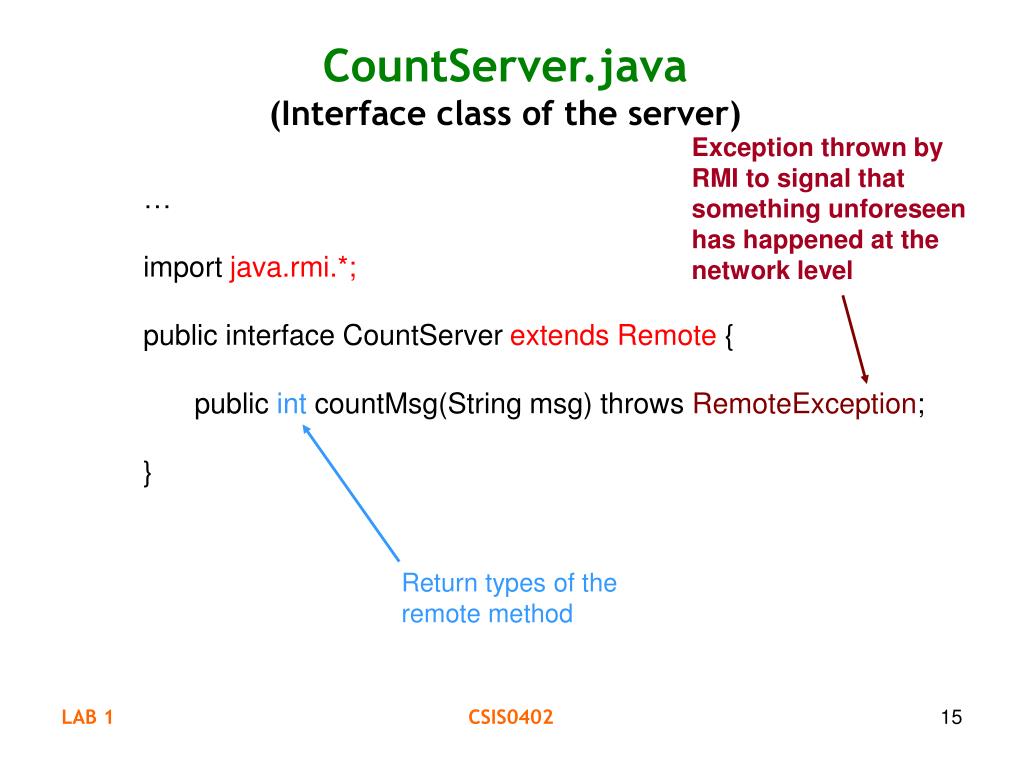 CountServer.java
(Interface class of the server)

Exception thrown by RMI to signal that something unforeseen has happened at the network level

…

import java.rmi.*;

public interface CountServer extends Remote {

public int countMsg(String msg) throws RemoteException;

}

Return types of the remote method

LAB 1

CSIS0402

15